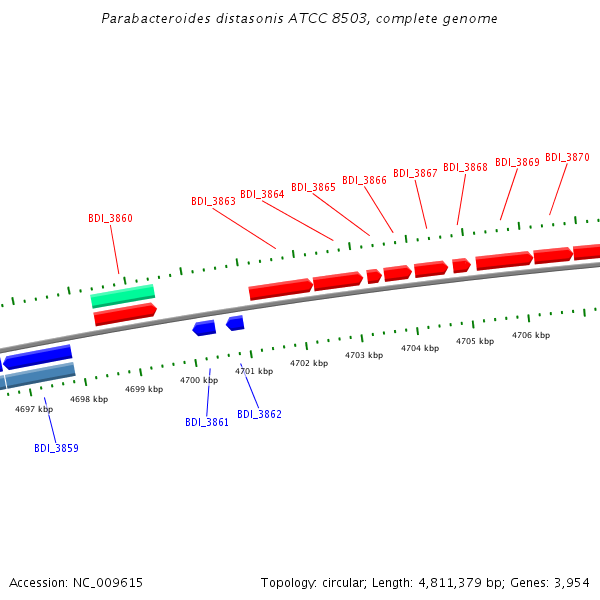 Parabacteroides distasonis ATCC 8503, complete genome

BDI_3860

BDI_3863 BDI_3864 BDI_3865 BDI_3866 BDI_3867 BDI_3868 BDI_3869 BDI_3870

4697 kbp 4698 kbp 4699 kbp 4700 kbp 4701 kbp 4702 kbp 4703 kbp 4704 kbp 4705 kbp 4706 kbp

BDI_3859 BDI_3861 BDI_3862

Accession: NC_009615

Topology: circular; Length: 4,811,379 bp; Genes: 3,954